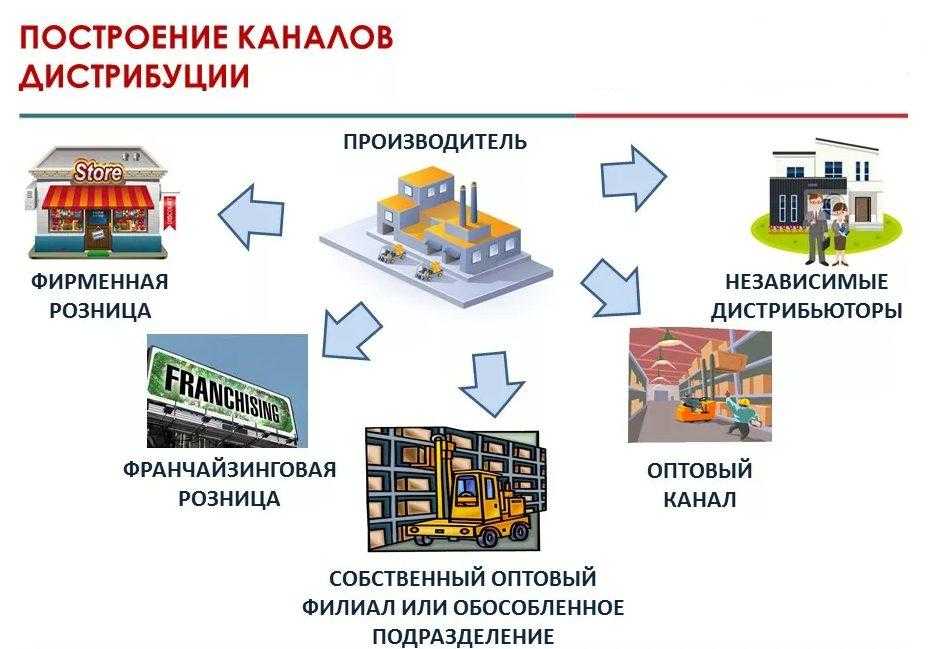 ПОСТРОЕНИЕ КАНАЛОВ ДИСТРИБУЦИИ

ПРОИЗВОДИТЕЛЬ

Store

ФИРМЕННАЯ РОЗНИЦА

НЕЗАВИСИМЫЕ ДИСТРИБЬЮТОРЫ

FRANCHISING

ФРАНЧАЙЗИНГОВАЯ РОЗНИЦА

ОПТОВЫЙ КАНАЛ

СОБСТВЕННЫЙ ОПТОВЫЙ ФИЛИАЛ ИЛИ ОБОСОБЛЕННОЕ ПОДРАЗДЕЛЕНИЕ